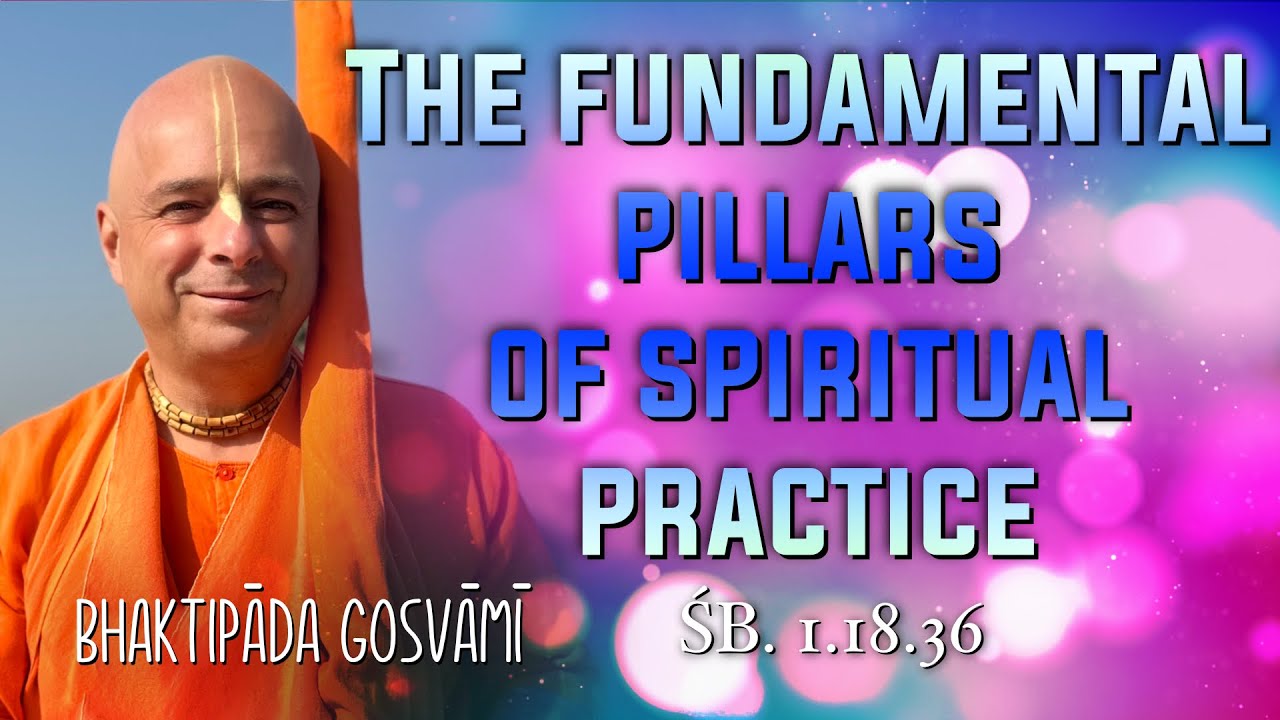 THE FUNDAMENTAL PILLARS OF SPIRITUAL PRACTICE

BHAKTIPĀDA GOSVĀMĪ

ŚB. 1.18.36